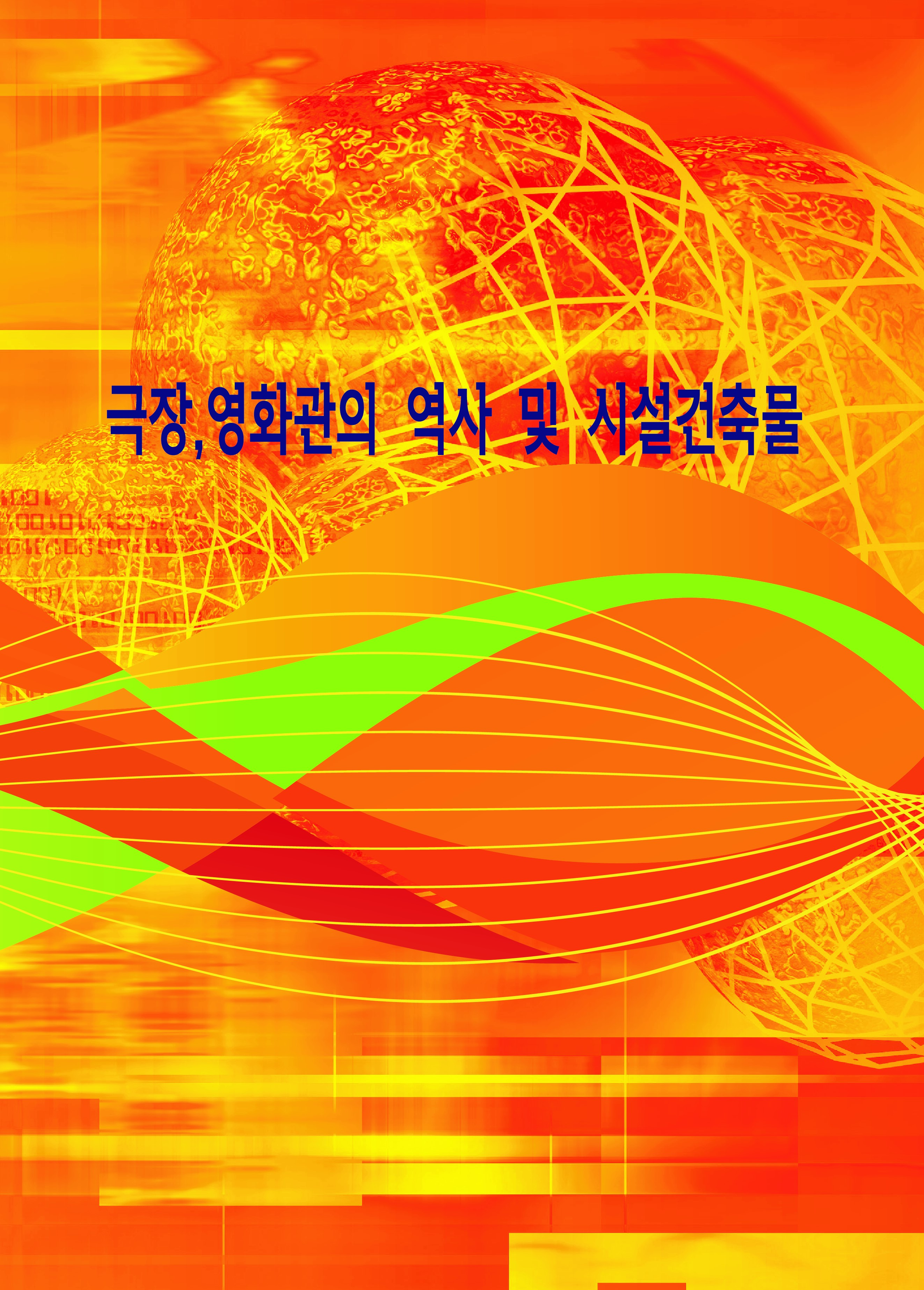 극장,영화관의 역사 및 시설건축물